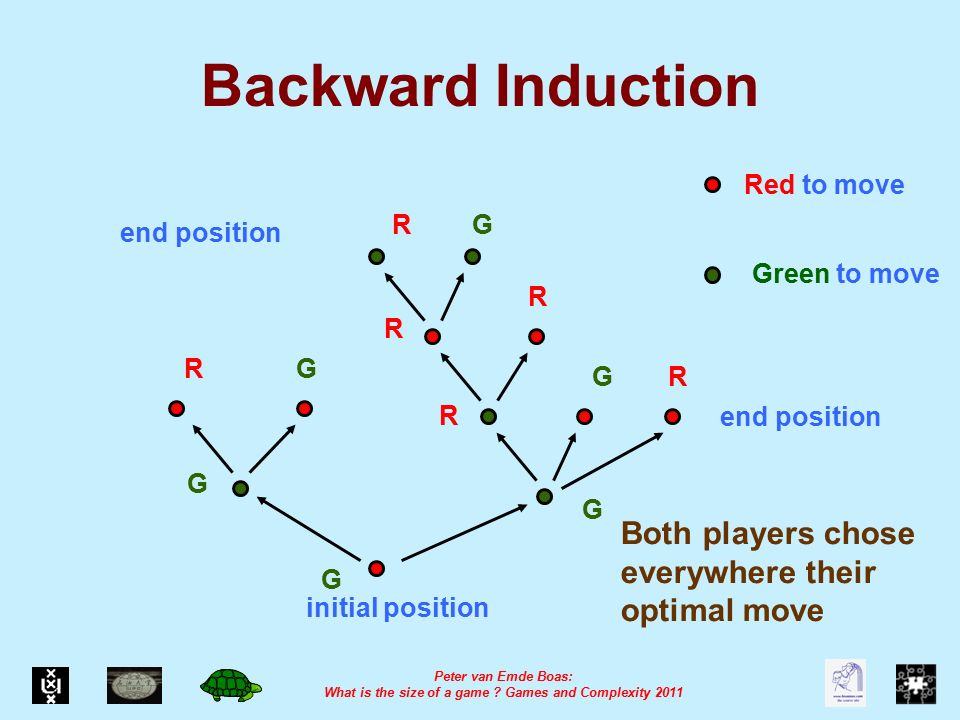 Backward Induction

Red to move

Green to move

end position

R G

R

R

R G

G R

R

end position

G

G

G

initial position

Both players chose everywhere their optimal move

Peter van Emde Boas:
What is the size of a game ? Games and Complexity 2011